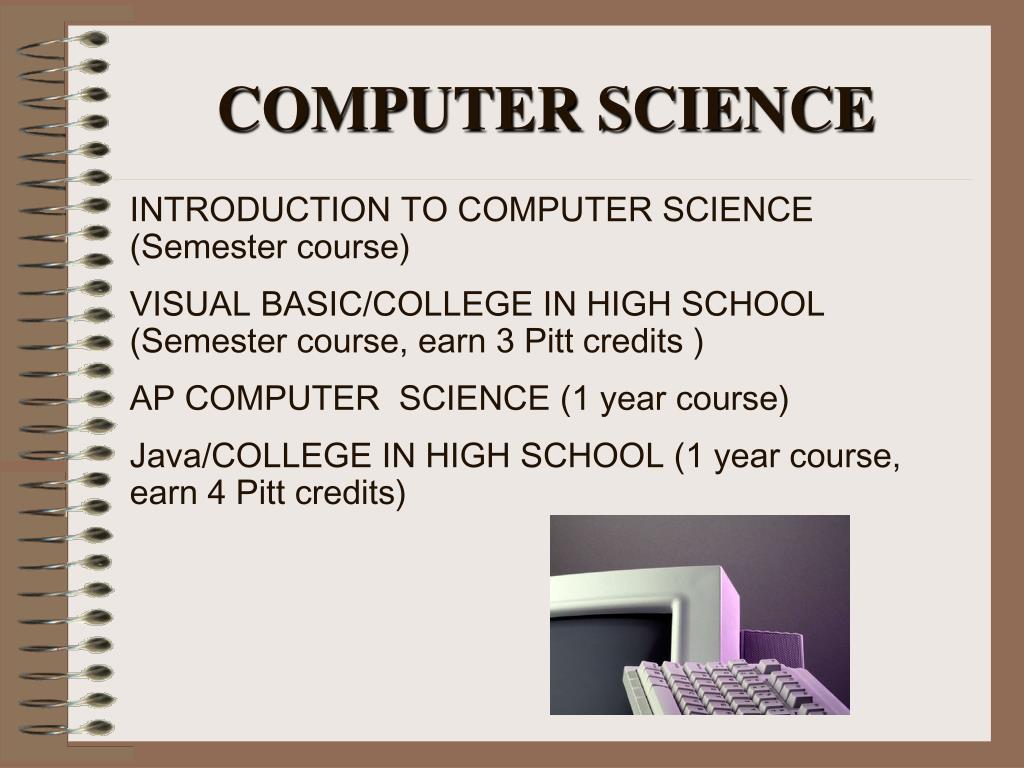 COMPUTER SCIENCE

INTRODUCTION TO COMPUTER SCIENCE (Semester course)

VISUAL BASIC/COLLEGE IN HIGH SCHOOL (Semester course, earn 3 Pitt credits )

AP COMPUTER  SCIENCE (1 year course)

Java/COLLEGE IN HIGH SCHOOL (1 year course, earn 4 Pitt credits)